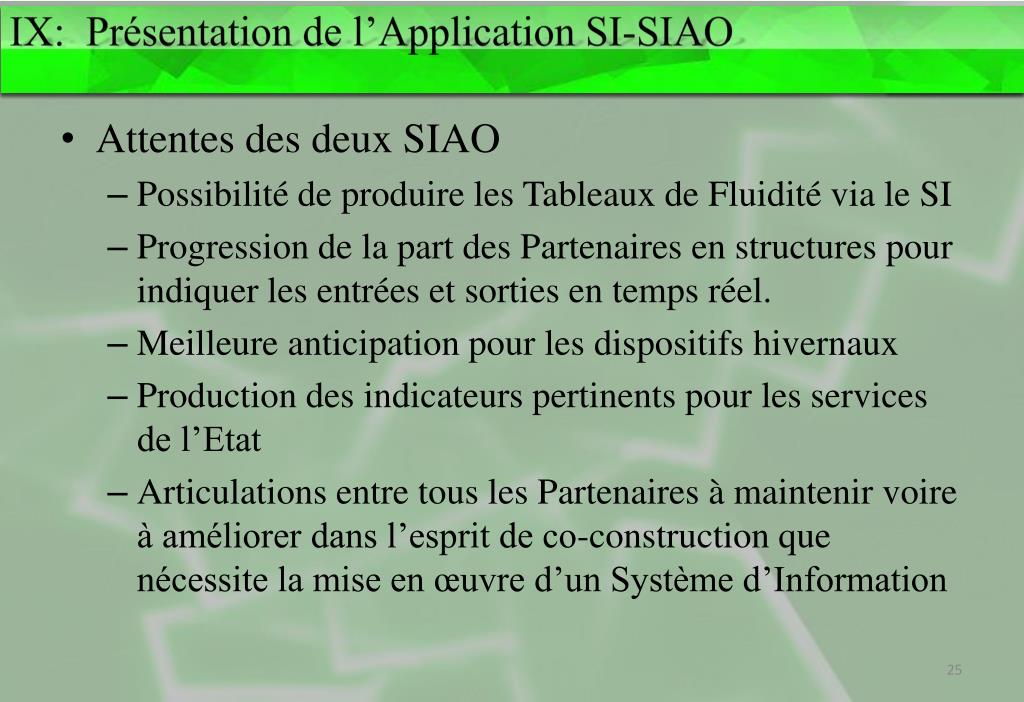 IX: Présentation de l’Application SI-SIAO

• Attentes des deux SIAO
– Possibilité de produire les Tableaux de Fluidité via le SI
– Progression de la part des Partenaires en structures pour indiquer les entrées et sorties en temps réel.
– Meilleure anticipation pour les dispositifs hivernaux
– Production des indicateurs pertinents pour les services de l’Etat
– Articulations entre tous les Partenaires à maintenir voire à améliorer dans l’esprit de co-construction que nécessite la mise en œuvre d’un Système d’Information

25